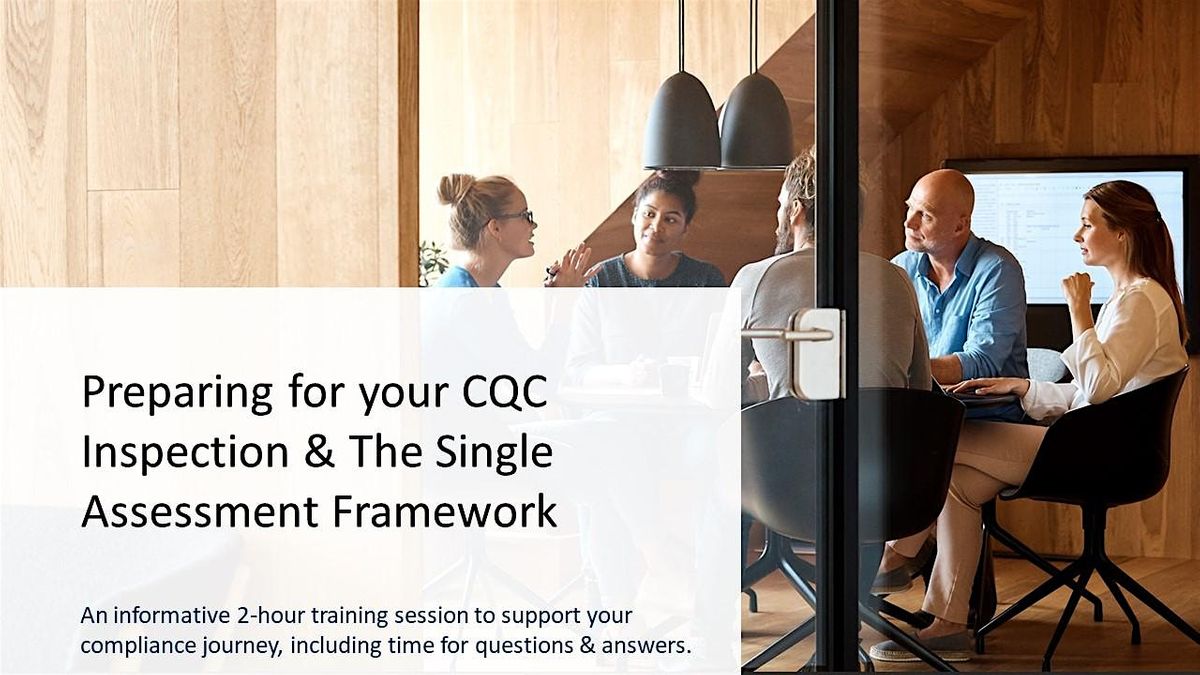 Preparing for your CQC Inspection & The Single Assessment Framework

An informative 2-hour training session to support your compliance journey, including time for questions & answers.